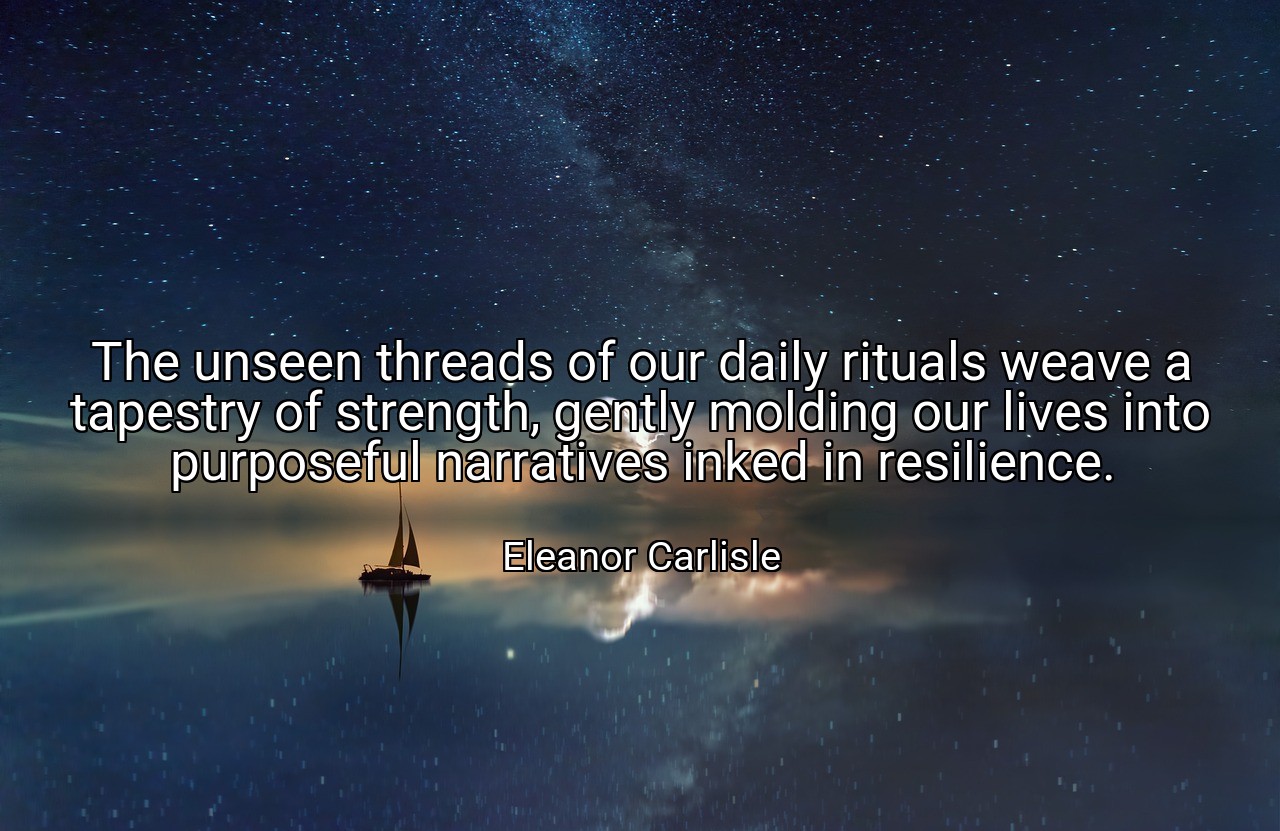 The unseen threads of our daily rituals weave a tapestry of strength, gently molding our lives into purposeful narratives inked in resilience.

Eleanor Carlisle